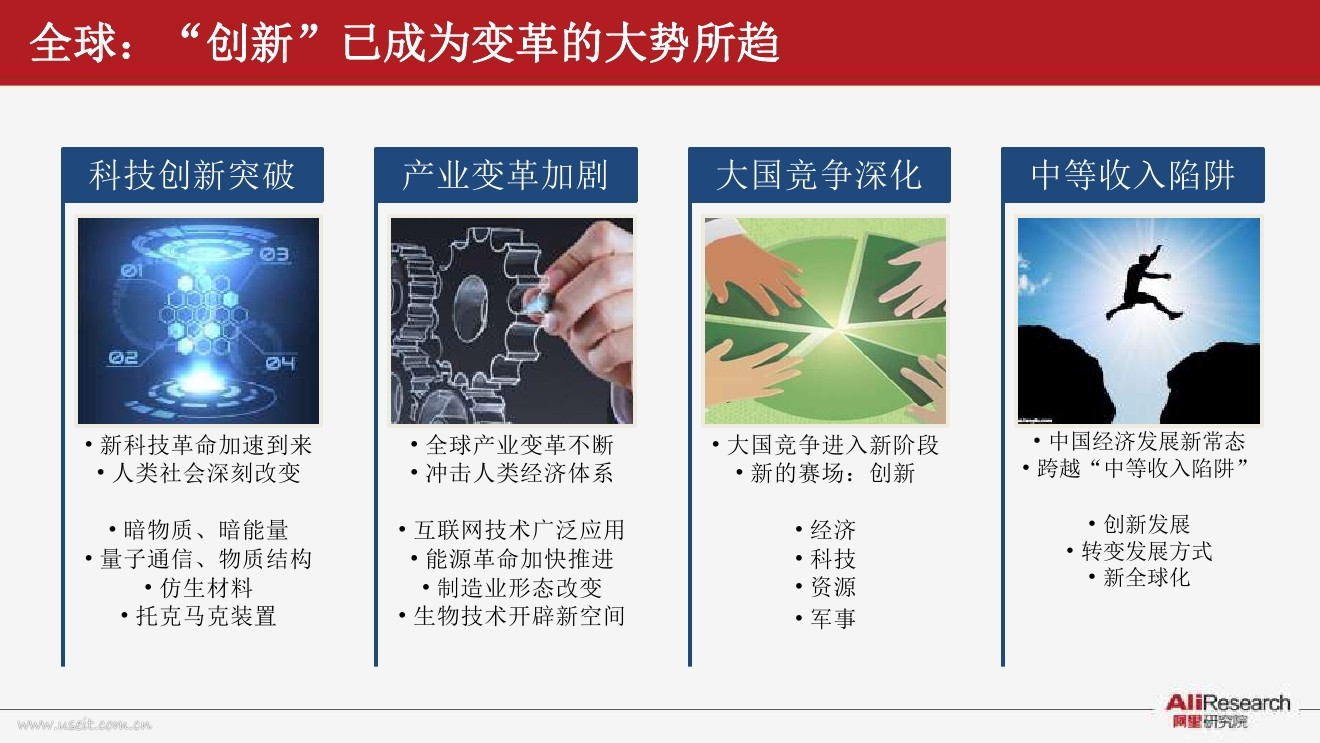 全球：“创新”已成为变革的大势所趋

科技创新突破

01 03 02 04

• 新科技革命加速到来
• 人类社会深刻改变

• 暗物质、暗能量
• 量子通信、物质结构
• 仿生材料
• 托克马克装置

产业变革加剧

• 全球产业变革不断
• 冲击人类经济体系

• 互联网技术广泛应用
• 能源革命加快推进
• 制造业形态改变
• 生物技术开辟新空间

大国竞争深化

• 大国竞争进入新阶段
• 新的赛场：创新

• 经济
• 科技
• 资源
• 军事

中等收入陷阱

• 中国经济发展新常态
• 跨越“中等收入陷阱”

• 创新发展
• 转变发展方式
• 新全球化

www.useit.com.cn

AliResearch
阿里研究院